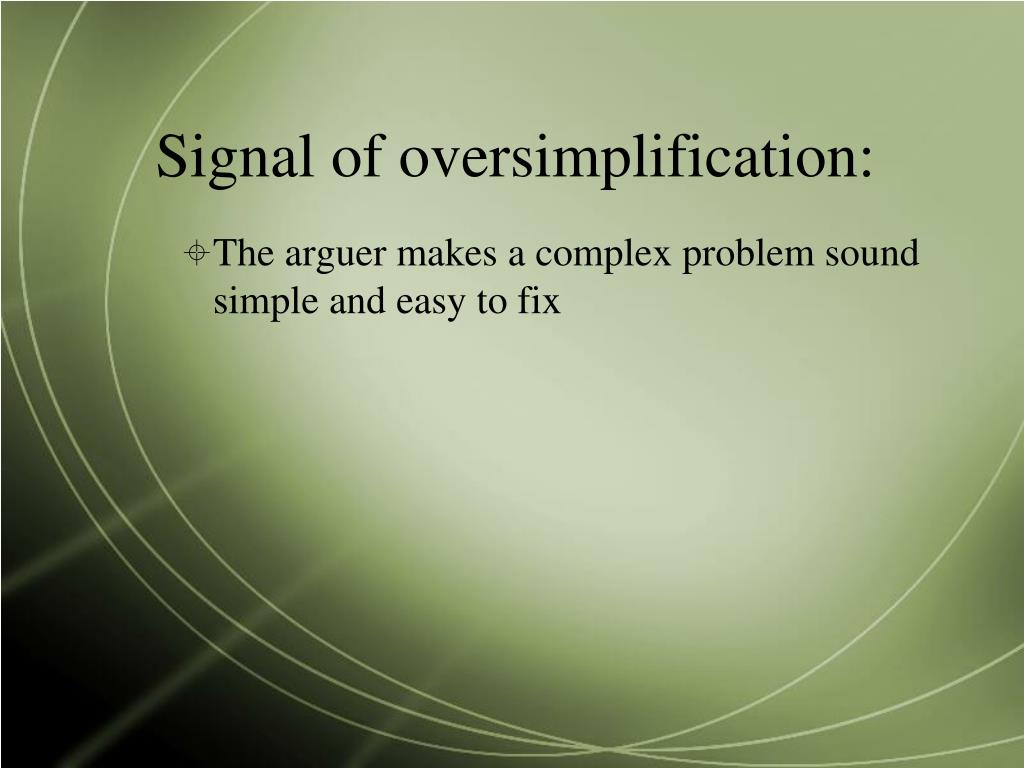 Signal of oversimplification:

The arguer makes a complex problem sound simple and easy to fix